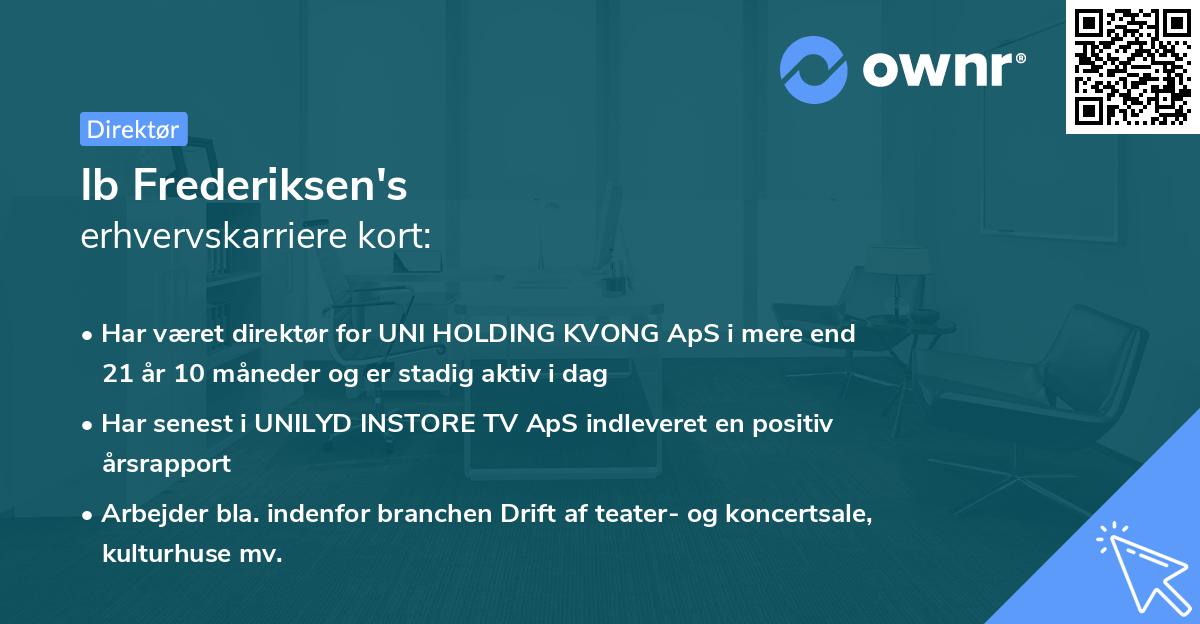 ownr®

Direktør

Ib Frederiksen's
erhvervskarriere kort:

• Har været direktør for UNI HOLDING KVONG ApS i mere end 21 år 10 måneder og er stadig aktiv i dag

• Har senest i UNILYD INSTORE TV ApS indleveret en positiv årsrapport

• Arbejder bla. indenfor branchen Drift af teater- og koncertsale, kulturhuse mv.